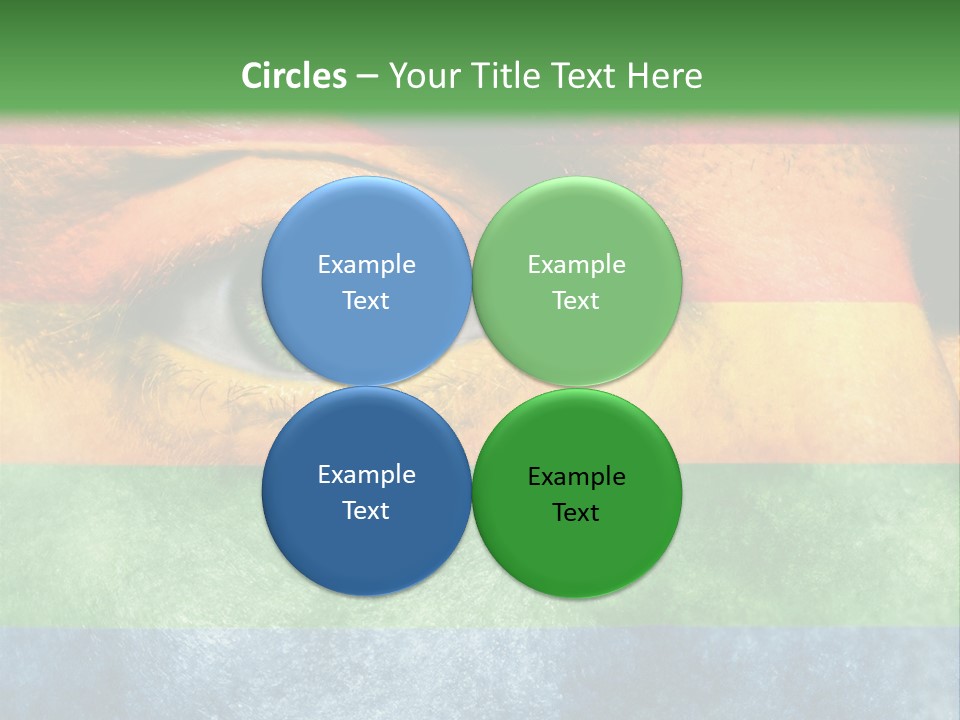 Circles – Your Title Text Here

Example Text

Example Text

Example Text

Example Text